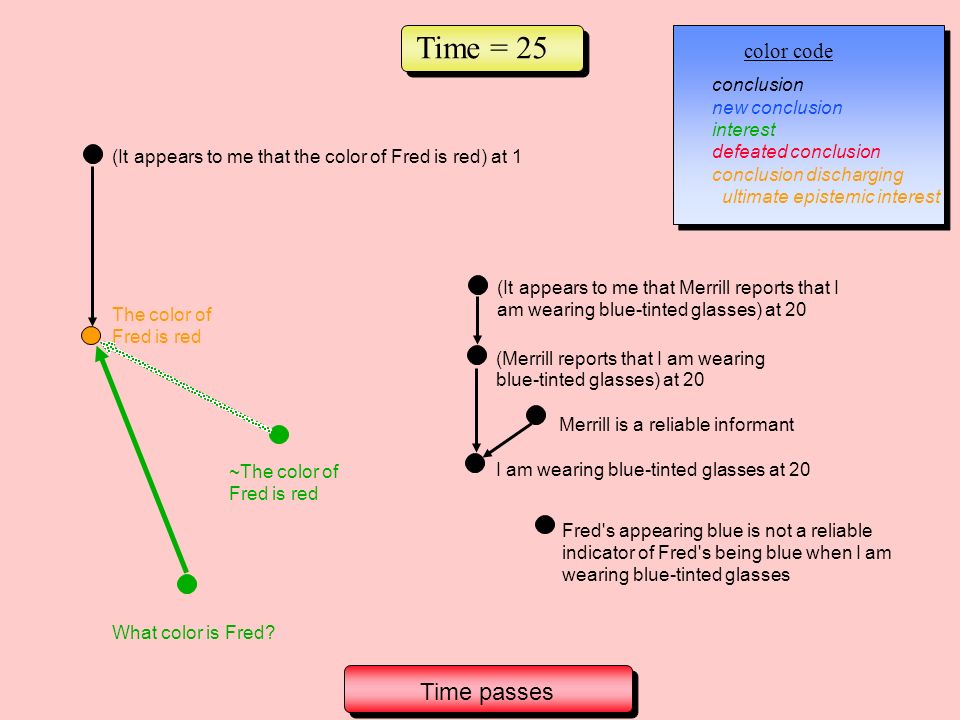 Time = 25

color code

conclusion
new conclusion
interest
defeated conclusion
conclusion discharging
ultimate epistemic interest

(It appears to me that the color of Fred is red) at 1

The color of Fred is red

~The color of Fred is red

What color is Fred?

(It appears to me that Merrill reports that I am wearing blue-tinted glasses) at 20

(Merrill reports that I am wearing blue-tinted glasses) at 20

Merrill is a reliable informant

I am wearing blue-tinted glasses at 20

Fred's appearing blue is not a reliable indicator of Fred's being blue when I am wearing blue-tinted glasses

Time passes